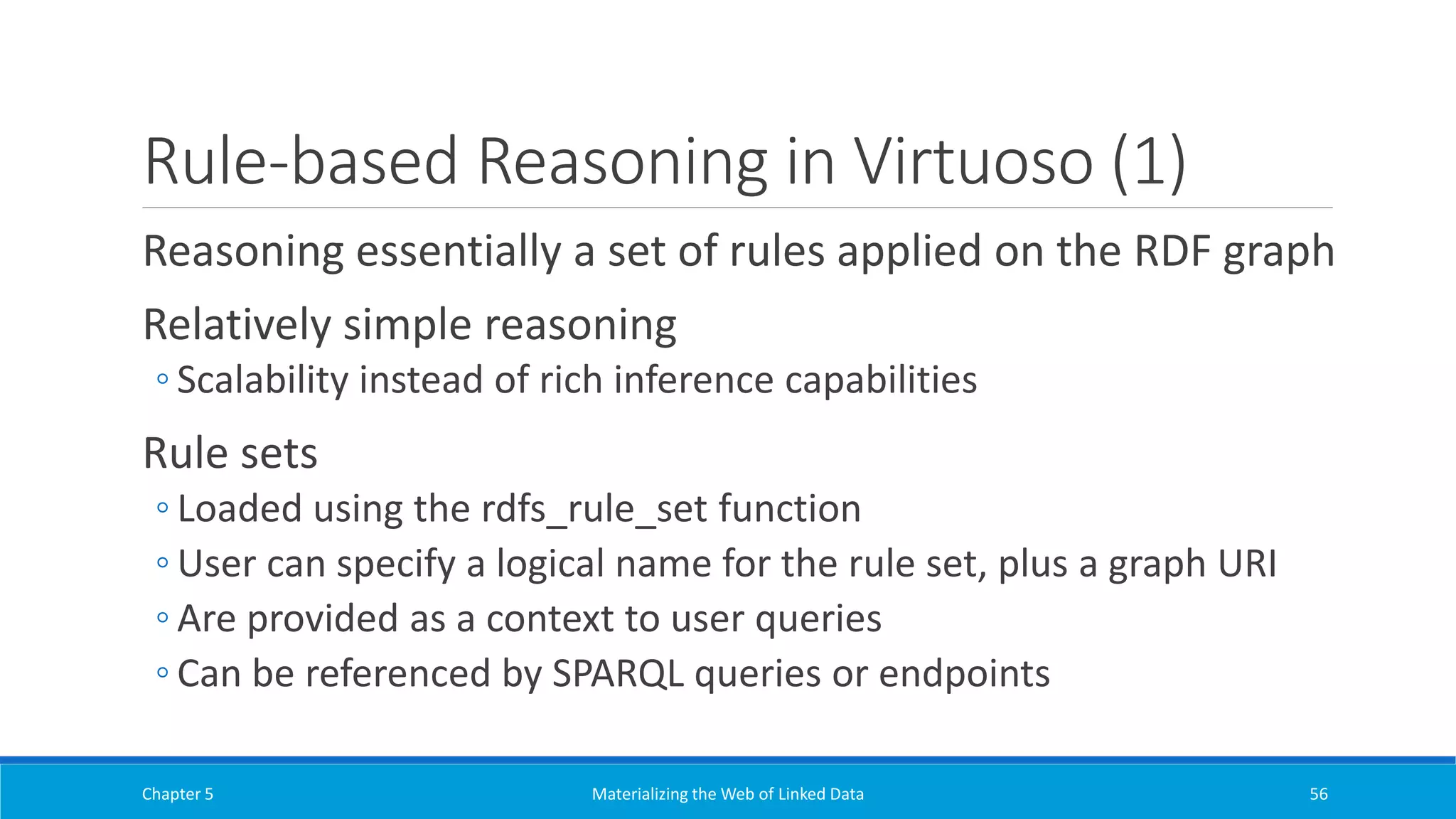 Rule-based Reasoning in Virtuoso (1)

Reasoning essentially a set of rules applied on the RDF graph

Relatively simple reasoning

◦ Scalability instead of rich inference capabilities

Rule sets

◦ Loaded using the rdfs_rule_set function

◦ User can specify a logical name for the rule set, plus a graph URI

◦ Are provided as a context to user queries

◦ Can be referenced by SPARQL queries or endpoints

Chapter 5

Materializing the Web of Linked Data

56